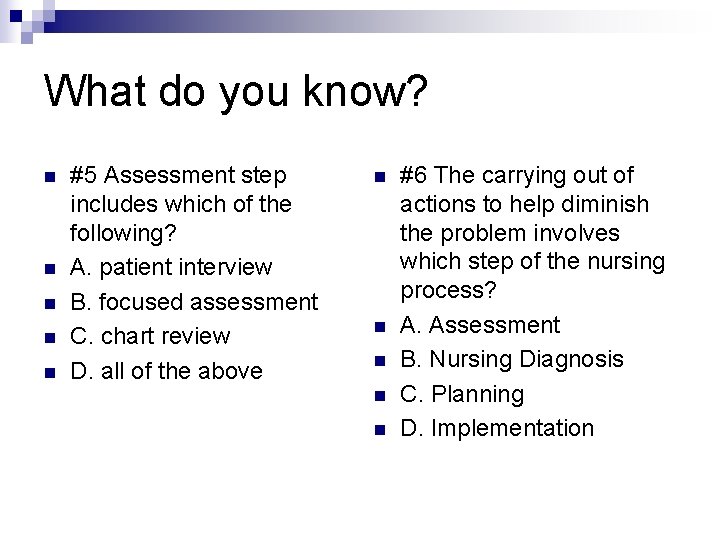 What do you know?

#5 Assessment step includes which of the following?

A. patient interview

B. focused assessment

C. chart review

D. all of the above

#6 The carrying out of actions to help diminish the problem involves which step of the nursing process?

A. Assessment

B. Nursing Diagnosis

C. Planning

D. Implementation